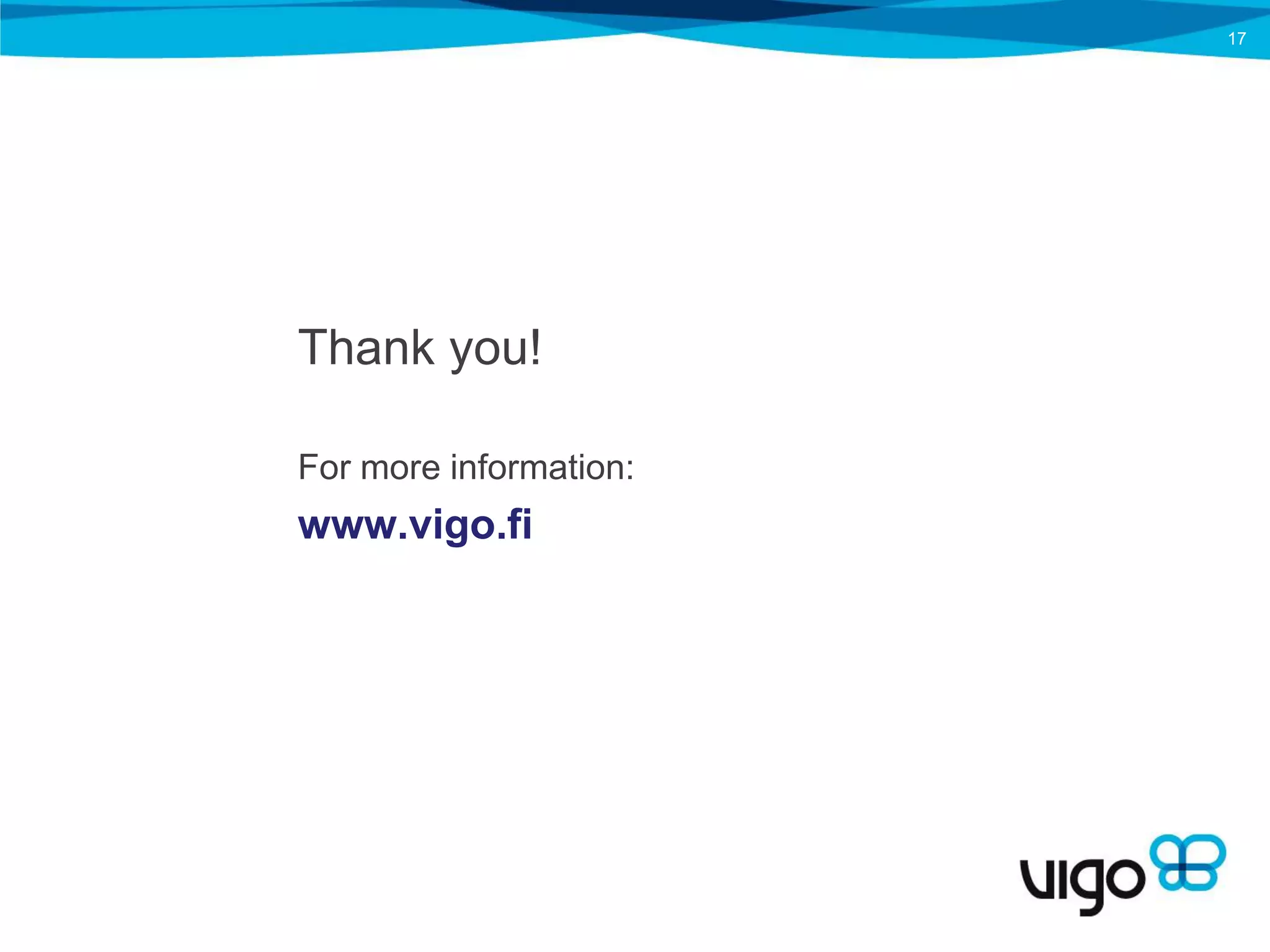 17

Thank you!

For more information:

www.vigo.fi

vigo